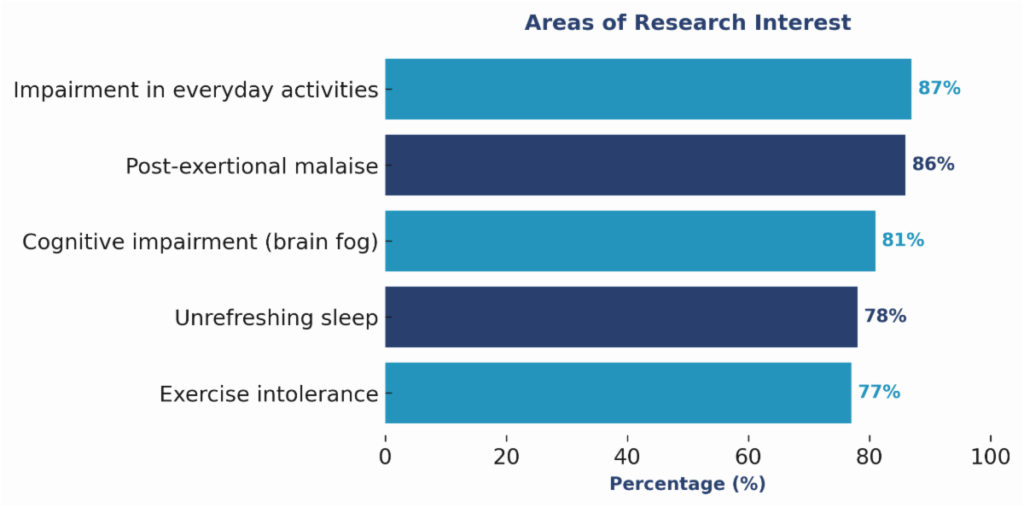 Areas of Research Interest

Impairment in everyday activities 87%
Post-exertional malaise 86%
Cognitive impairment (brain fog) 81%
Unrefreshing sleep 78%
Exercise intolerance 77%

0 20 40 60 80 100
Percentage (%)